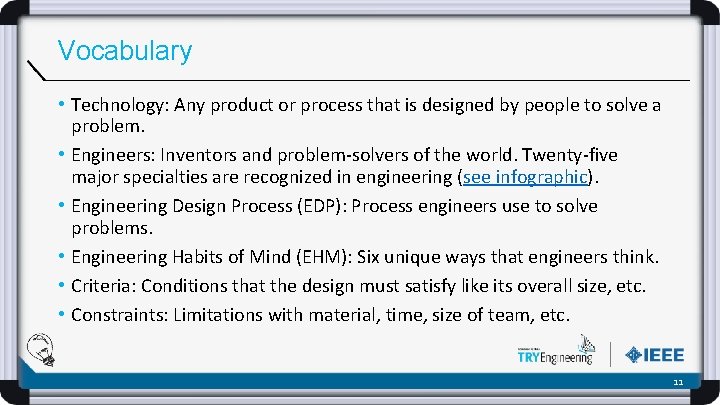 Vocabulary

• Technology: Any product or process that is designed by people to solve a problem.

• Engineers: Inventors and problem-solvers of the world. Twenty-five major specialties are recognized in engineering (see infographic).

• Engineering Design Process (EDP): Process engineers use to solve problems.

• Engineering Habits of Mind (EHM): Six unique ways that engineers think.

• Criteria: Conditions that the design must satisfy like its overall size, etc.

• Constraints: Limitations with material, time, size of team, etc.

TRYEngineering

IEEE

11